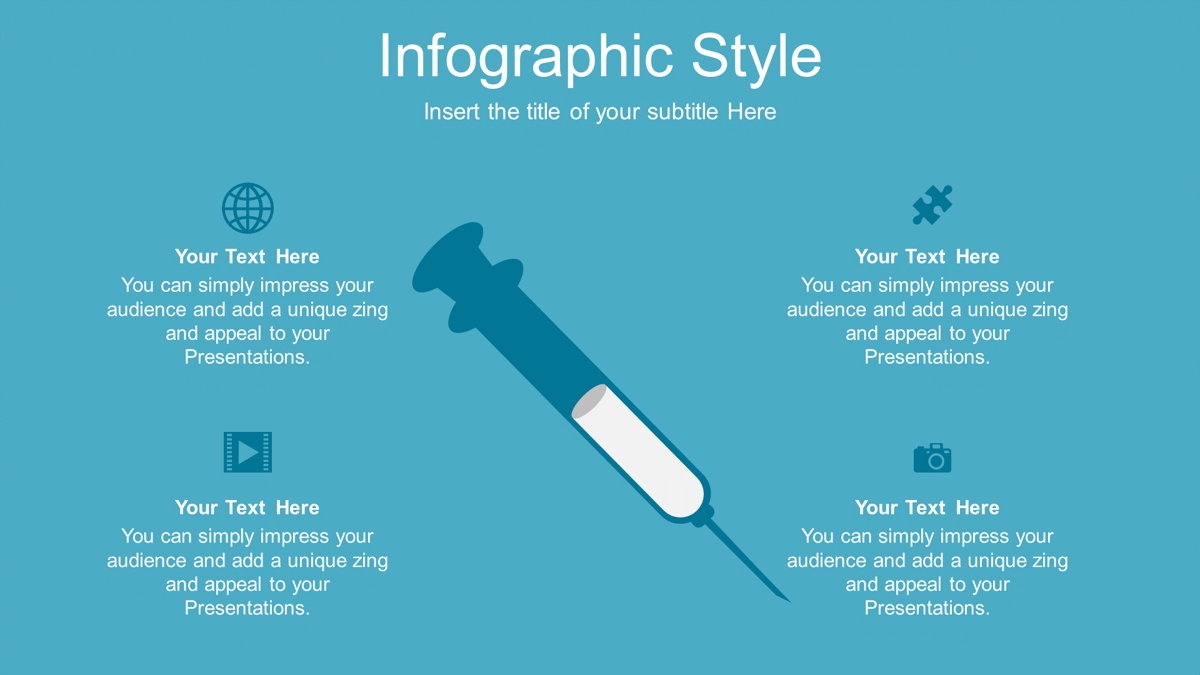 Infographic Style

Insert the title of your subtitle Here

Your Text Here

You can simply impress your audience and add a unique zing and appeal to your Presentations.

Your Text Here

You can simply impress your audience and add a unique zing and appeal to your Presentations.

Your Text Here

You can simply impress your audience and add a unique zing and appeal to your Presentations.

Your Text Here

You can simply impress your audience and add a unique zing and appeal to your Presentations.